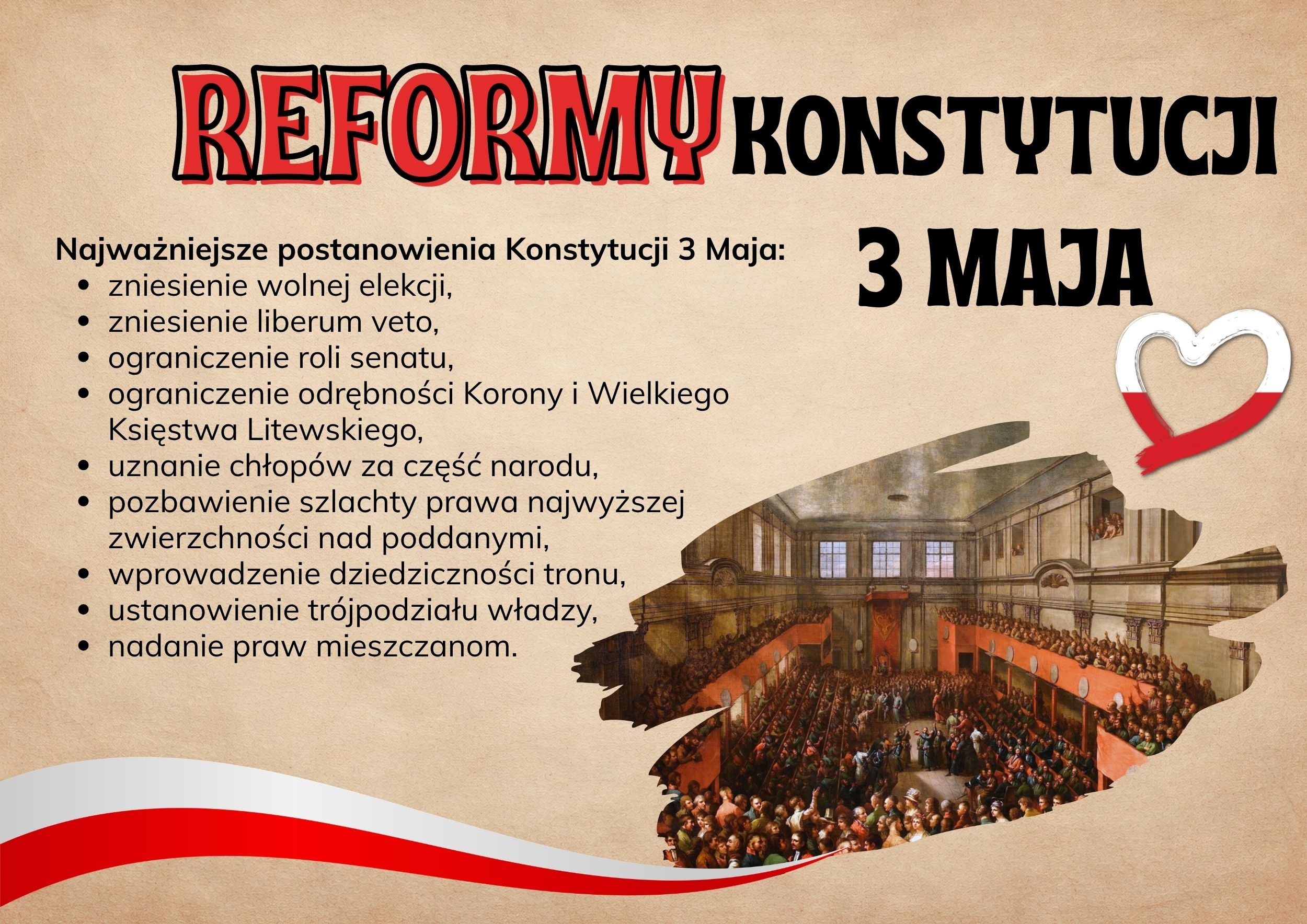 REFORMY KONSTYTUCJI 3 MAJA

Najważniejsze postanowienia Konstytucji 3 Maja:

- zniesienie wolnej elekcji,
- zniesienie liberum veto,
- ograniczenie roli senatu,
- ograniczenie odrębności Korony i Wielkiego Księstwa Litewskiego,
- uznanie chłopów za część narodu,
- pozbawienie szlachty prawa najwyższej zwierzchności nad poddanymi,
- wprowadzenie dziedziczności tronu,
- ustanowienie trójpodziału władzy,
- nadanie praw mieszczanom.